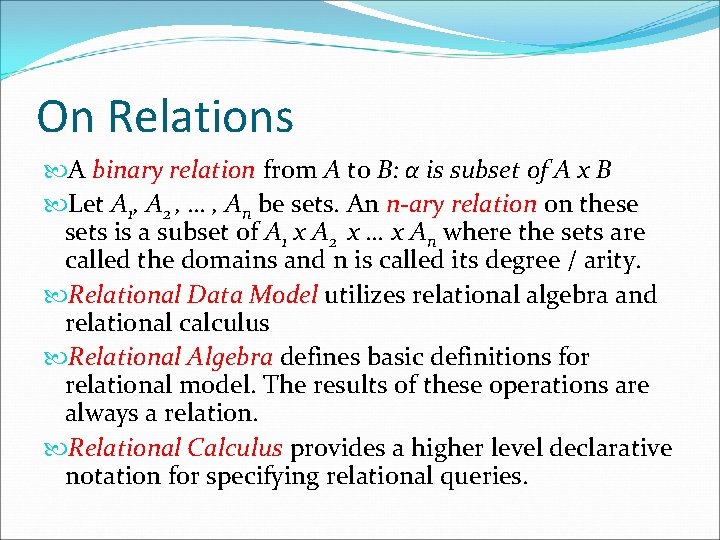 On Relations

A binary relation from $A$ to $B$: $\alpha$ is subset of $A \times B$

Let $A_1, A_2, \dots, A_n$ be sets. An n-ary relation on these sets is a subset of $A_1 \times A_2 \times \dots \times A_n$ where the sets are called the domains and n is called its degree / arity.

Relational Data Model utilizes relational algebra and relational calculus

Relational Algebra defines basic definitions for relational model. The results of these operations are always a relation.

Relational Calculus provides a higher level declarative notation for specifying relational queries.